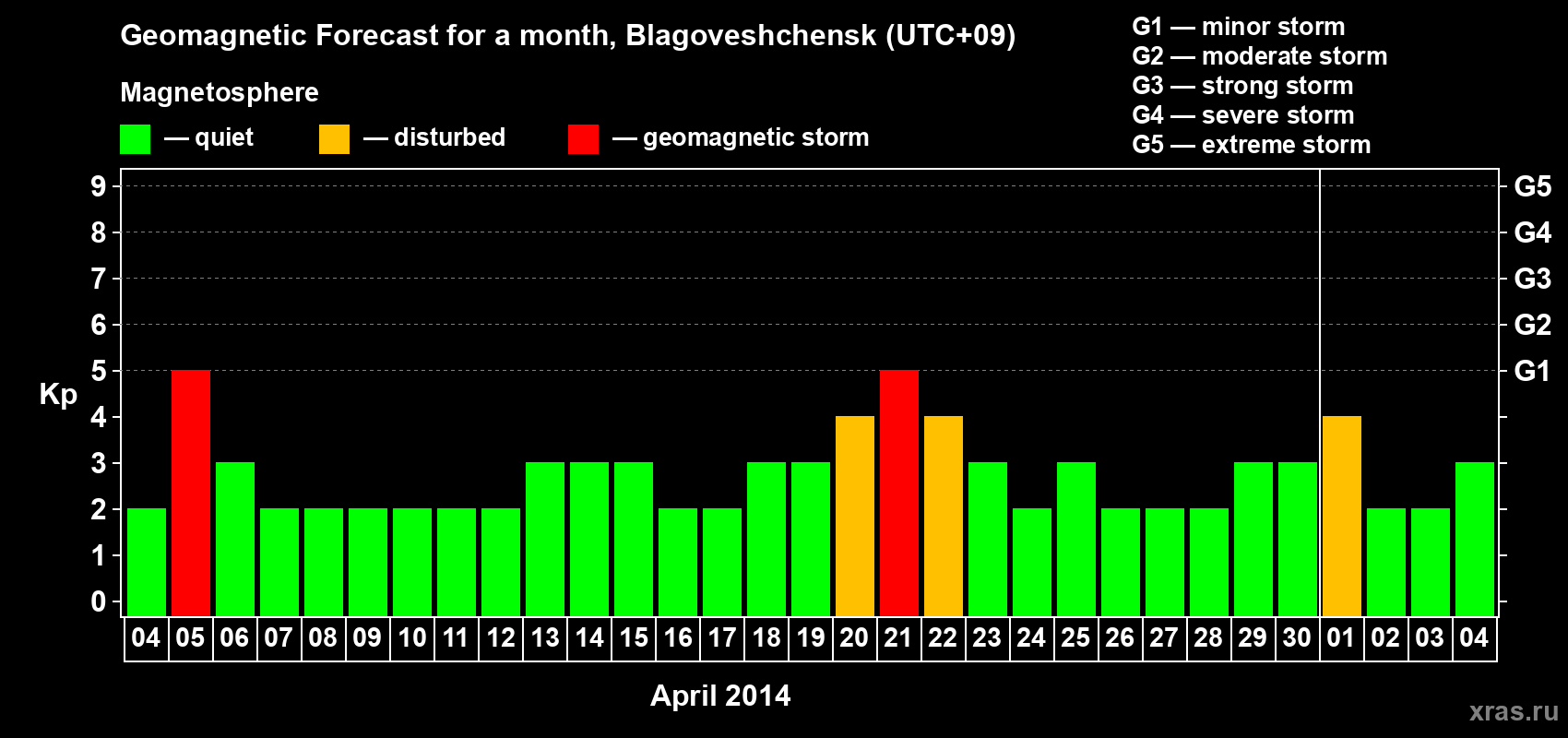 Geomagnetic Forecast for a month, Blagoveshchensk (UTC+09)

G1 — minor storm
G2 — moderate storm
G3 — strong storm
G4 — severe storm
G5 — extreme storm

Magnetosphere

— quiet — disturbed — geomagnetic storm

Kp

9 8 7 6 5 4 3 2 1 0

G5 G4 G3 G2 G1

04 05 06 07 08 09 10 11 12 13 14 15 16 17 18 19 20 21 22 23 24 25 26 27 28 29 30 01 02 03 04

April 2014

xras.ru